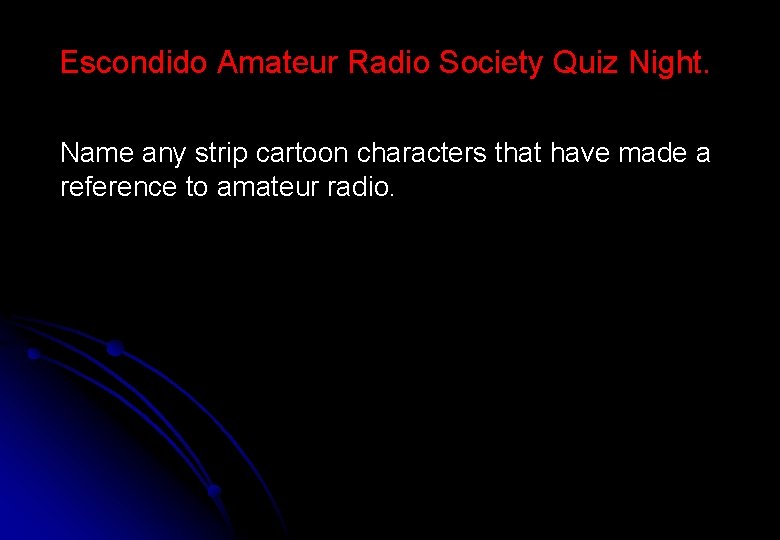 Escondido Amateur Radio Society Quiz Night.

Name any strip cartoon characters that have made a reference to amateur radio.